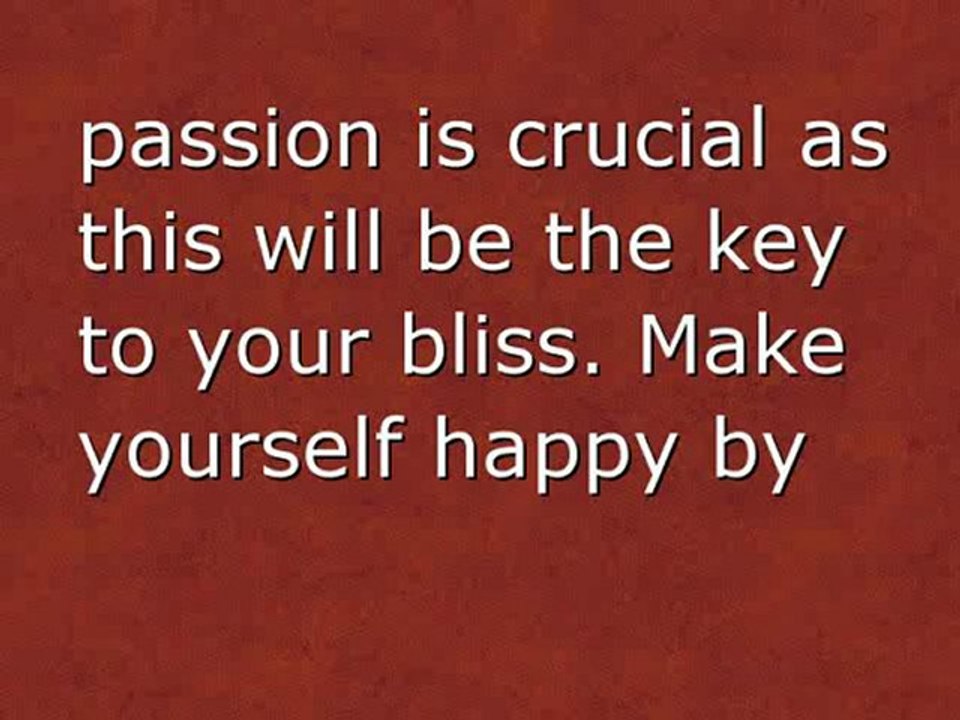 passion is crucial as this will be the key to your bliss. Make yourself happy by